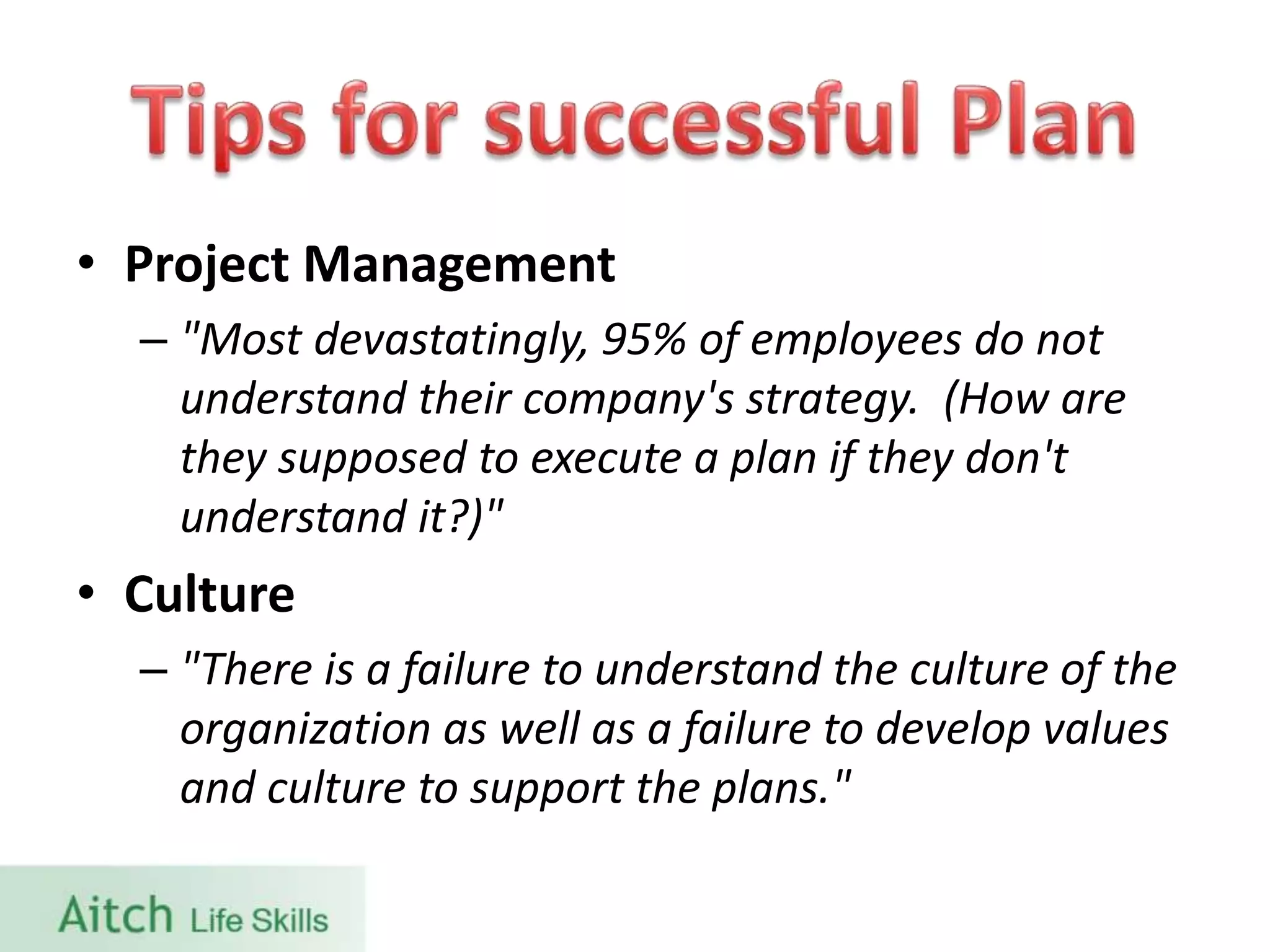 Tips for successful Plan

• Project Management

– "Most devastatingly, 95% of employees do not understand their company's strategy. (How are they supposed to execute a plan if they don't understand it?)"

• Culture

– "There is a failure to understand the culture of the organization as well as a failure to develop values and culture to support the plans."

Aitch Life Skills